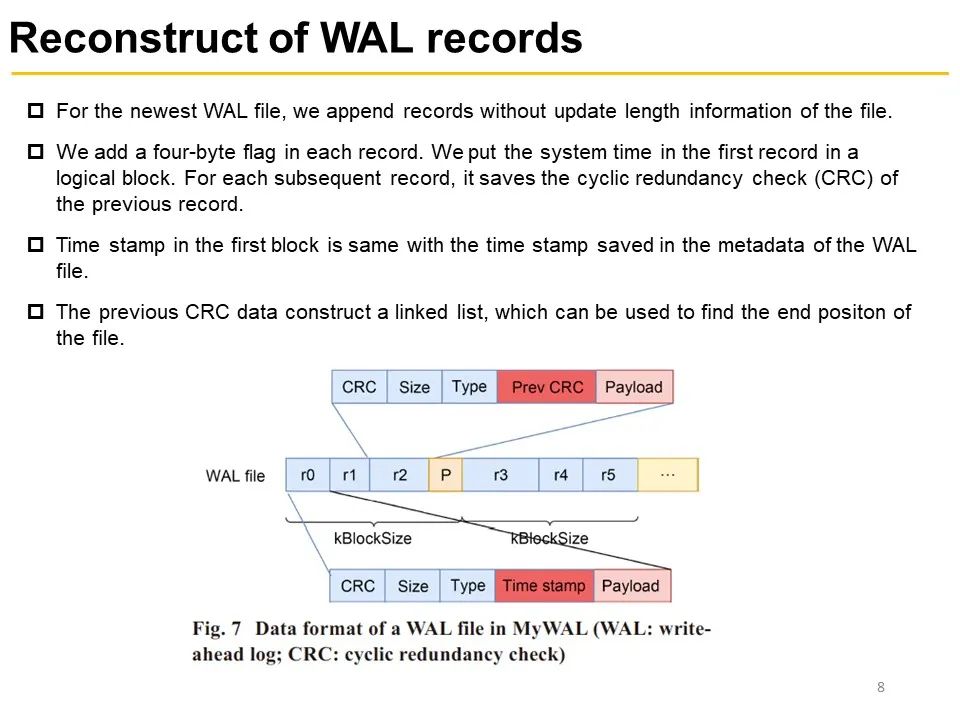 Reconstruct of WAL records

For the newest WAL file, we append records without update length information of the file.

We add a four-byte flag in each record. We put the system time in the first record in a logical block. For each subsequent record, it saves the cyclic redundancy check (CRC) of the previous record.

Time stamp in the first block is same with the time stamp saved in the metadata of the WAL file.

The previous CRC data construct a linked list, which can be used to find the end positon of the file.

CRC Size Type Prev CRC Payload

WAL file r0 r1 r2 P r3 r4 r5 ...

kBlockSize kBlockSize

CRC Size Type Time stamp Payload

Fig. 7 Data format of a WAL file in MyWAL (WAL: write-ahead log; CRC: cyclic redundancy check)

8